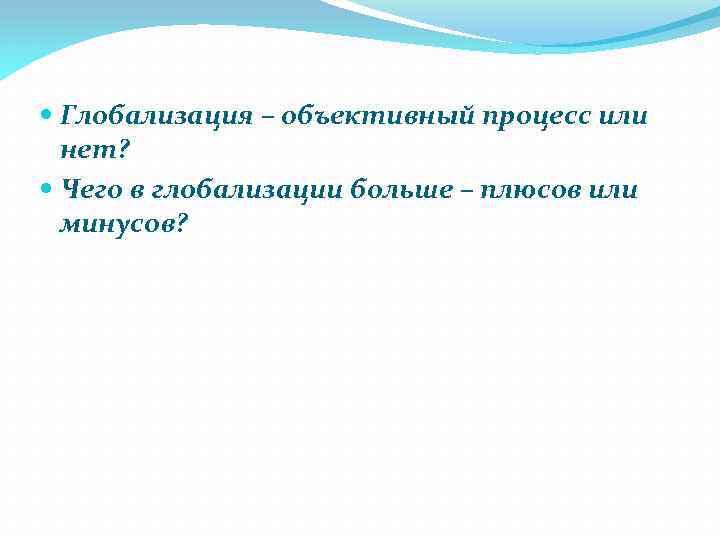 Глобализация – объективный процесс или нет?

Чего в глобализации больше – плюсов или минусов?